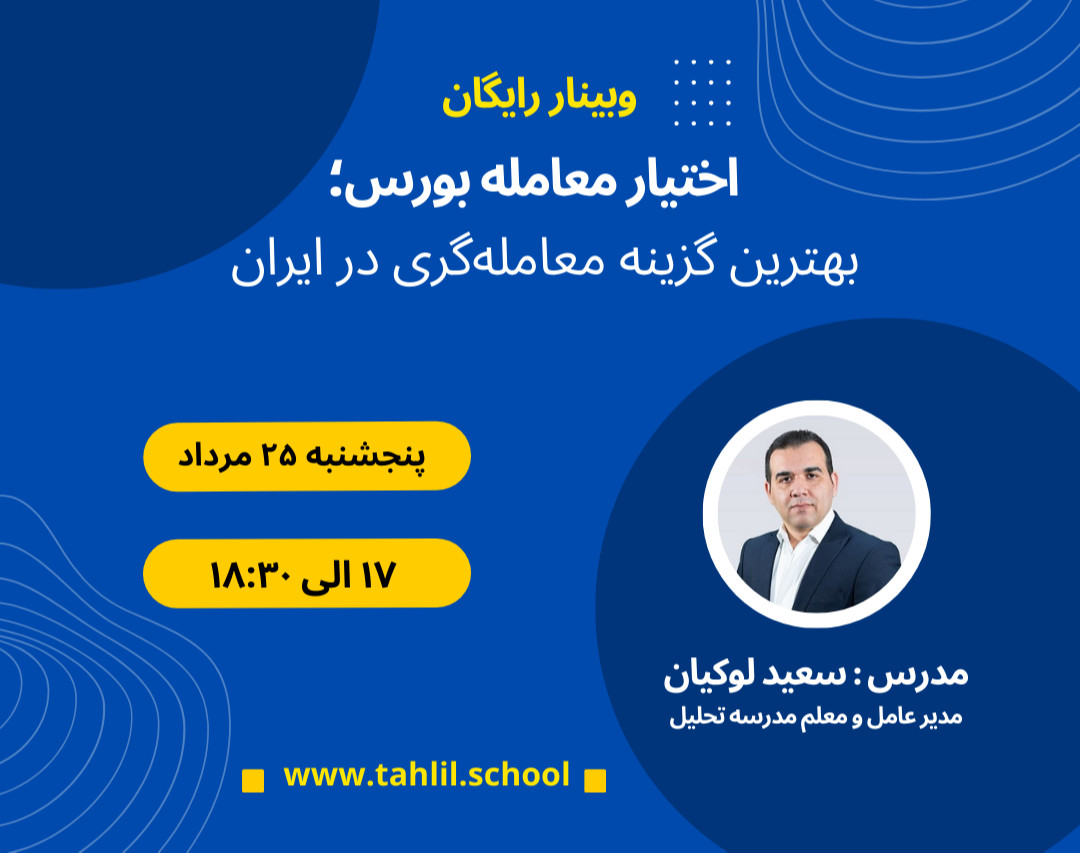 وبینار رایگان

اختیار معامله بورس؛
بهترین گزینه معامله‌گری در ایران

پنجشنبه ۲۵ مرداد

۱۷ الی ۱۸:۳۰

مدرس : سعید لوکیان
مدیر عامل و معلم مدرسه تحلیل

www.tahlil.school